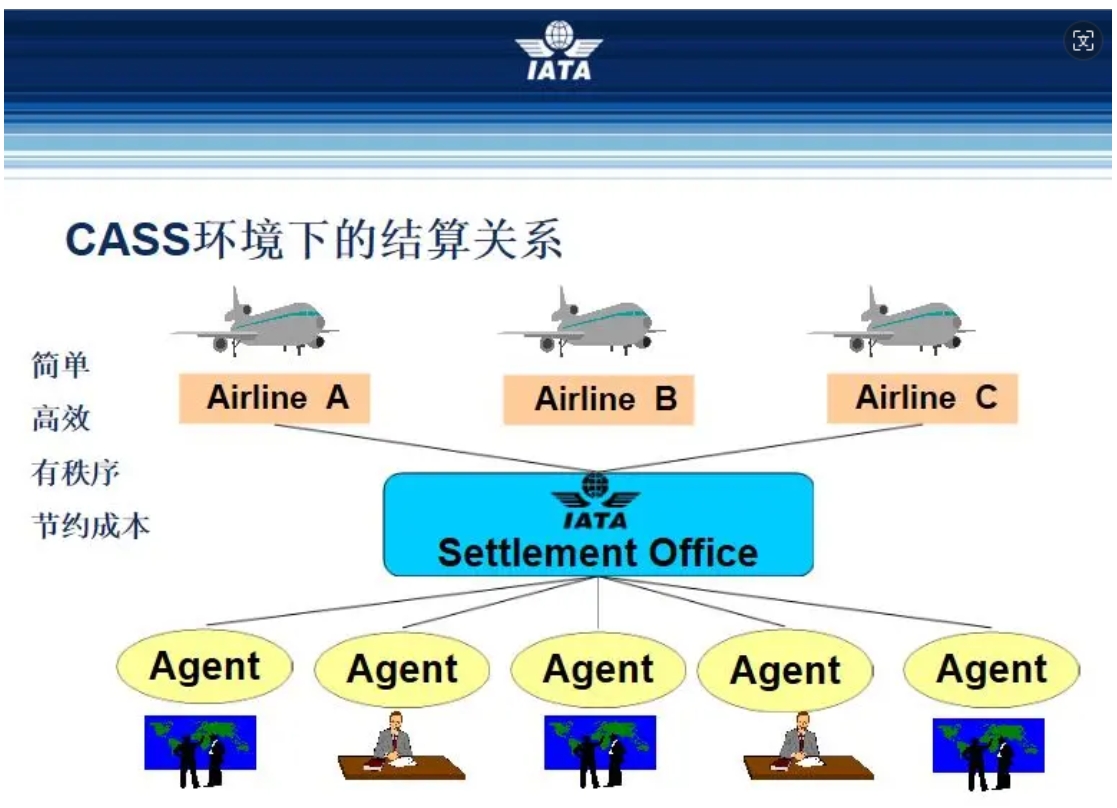 IATA

CASS环境下的结算关系

简单
高效
有秩序
节约成本

Airline A
Airline B
Airline C

IATA
Settlement Office

Agent
Agent
Agent
Agent
Agent